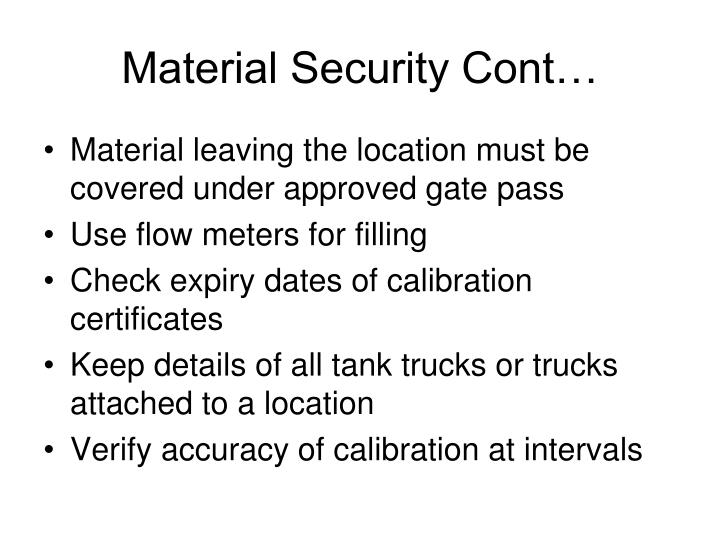 Material Security Cont…

• Material leaving the location must be covered under approved gate pass
• Use flow meters for filling
• Check expiry dates of calibration certificates
• Keep details of all tank trucks or trucks attached to a location
• Verify accuracy of calibration at intervals